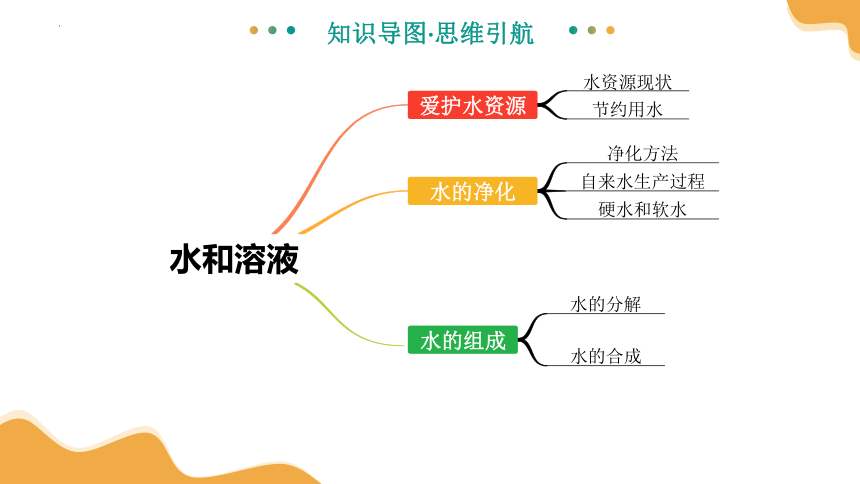 知识导图·思维引航

水和溶液

爱护水资源

水资源现状

节约用水

水的净化

净化方法

自来水生产过程

硬水和软水

水的组成

水的分解

水的合成